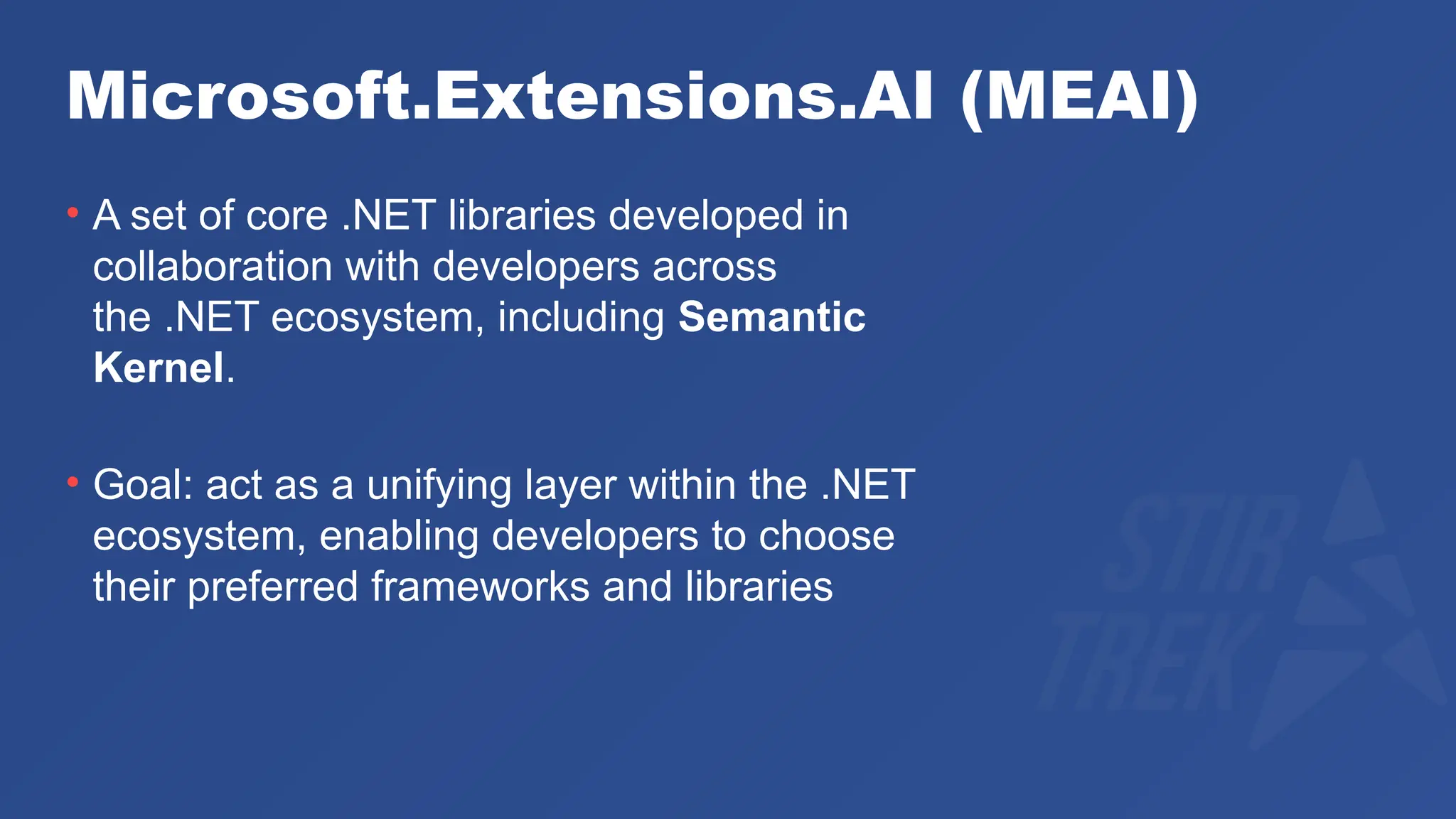 Microsoft.Extensions.AI (MEAI)

• A set of core .NET libraries developed in collaboration with developers across the .NET ecosystem, including Semantic Kernel.

• Goal: act as a unifying layer within the .NET ecosystem, enabling developers to choose their preferred frameworks and libraries

STIR TREK